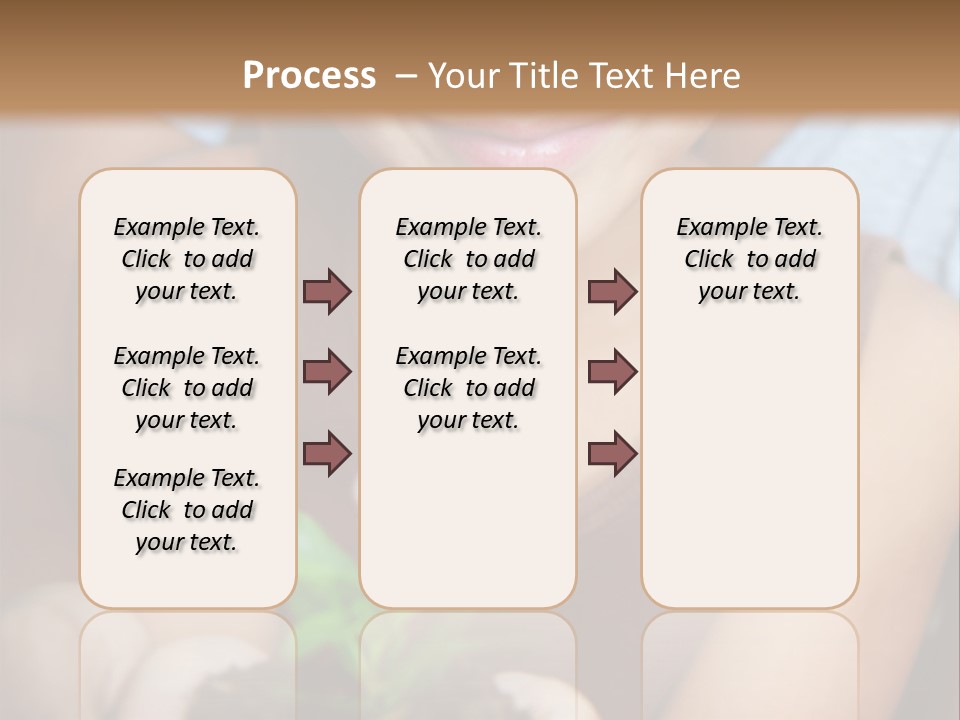 Process – Your Title Text Here

Example Text. Click to add your text.

Example Text. Click to add your text.

Example Text. Click to add your text.

Example Text. Click to add your text.

Example Text. Click to add your text.

Example Text. Click to add your text.